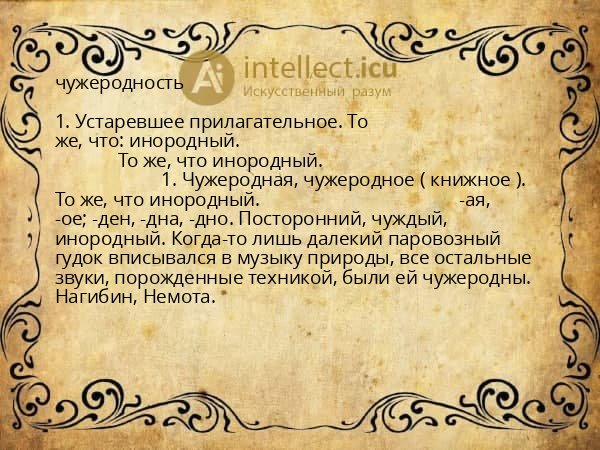 intellect.icu
Искусственный разум

чужеродность

1. Устаревшее прилагательное. То же, что: инородный.
То же, что инородный.
1. Чужеродная, чужеродное ( книжное ). То же, что инородный. -ая, -ое; -ден, -дна, -дно. Посторонний, чуждый, инородный. Когда-то лишь далекий паровозный гудок вписывался в музыку природы, все остальные звуки, порожденные техникой, были ей чужеродны. Нагибин, Немота.